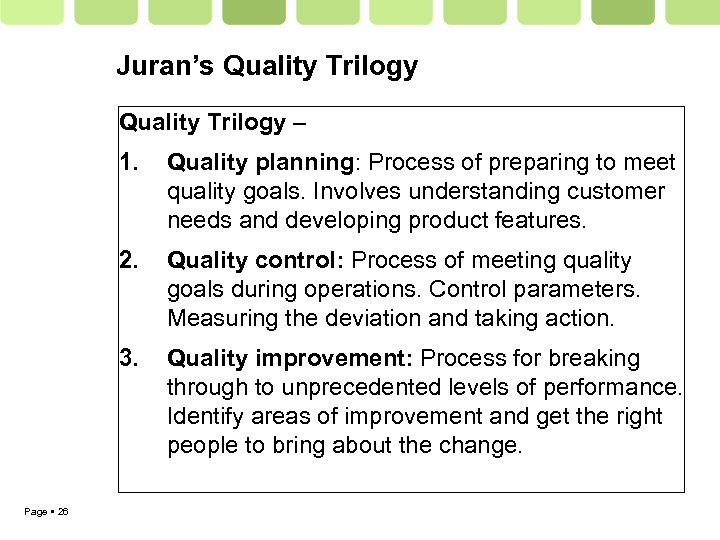 Juran's Quality Trilogy

Quality Trilogy –

1. Quality planning: Process of preparing to meet quality goals. Involves understanding customer needs and developing product features.

2. Quality control: Process of meeting quality goals during operations. Control parameters. Measuring the deviation and taking action.

3. Quality improvement: Process for breaking through to unprecedented levels of performance. Identify areas of improvement and get the right people to bring about the change.

Page ▪ 26